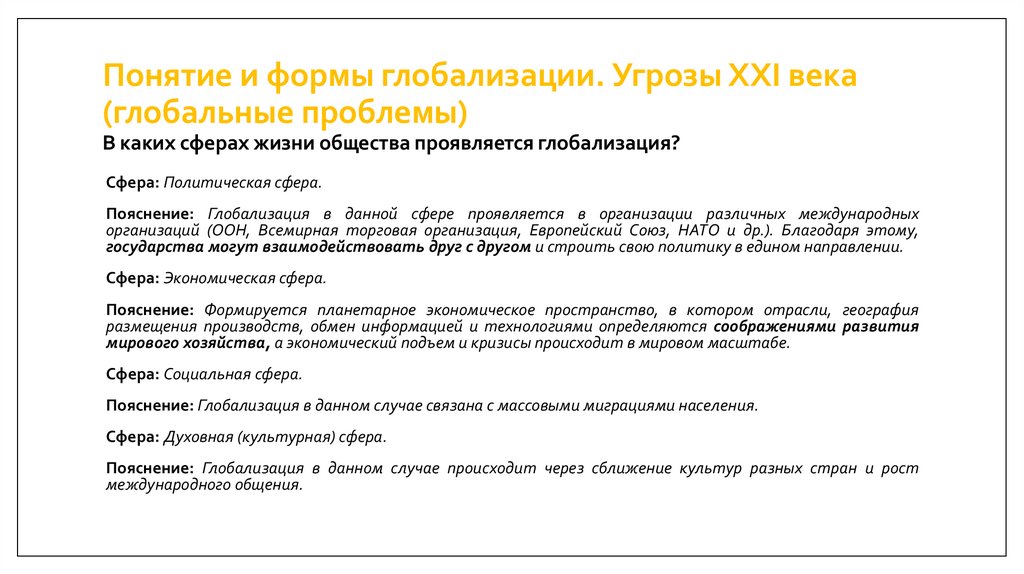 Понятие и формы глобализации. Угрозы XXI века (глобальные проблемы)
В каких сферах жизни общества проявляется глобализация?

Сфера: Политическая сфера.

Пояснение: Глобализация в данной сфере проявляется в организации различных международных организаций (ООН, Всемирная торговая организация, Европейский Союз, НАТО и др.). Благодаря этому, государства могут взаимодействовать друг с другом и строить свою политику в едином направлении.

Сфера: Экономическая сфера.

Пояснение: Формируется планетарное экономическое пространство, в котором отрасли, география размещения производств, обмен информацией и технологиями определяются соображениями развития мирового хозяйства, а экономический подъем и кризисы происходит в мировом масштабе.

Сфера: Социальная сфера.

Пояснение: Глобализация в данном случае связана с массовыми миграциями населения.

Сфера: Духовная (культурная) сфера.

Пояснение: Глобализация в данном случае происходит через сближение культур разных стран и рост международного общения.